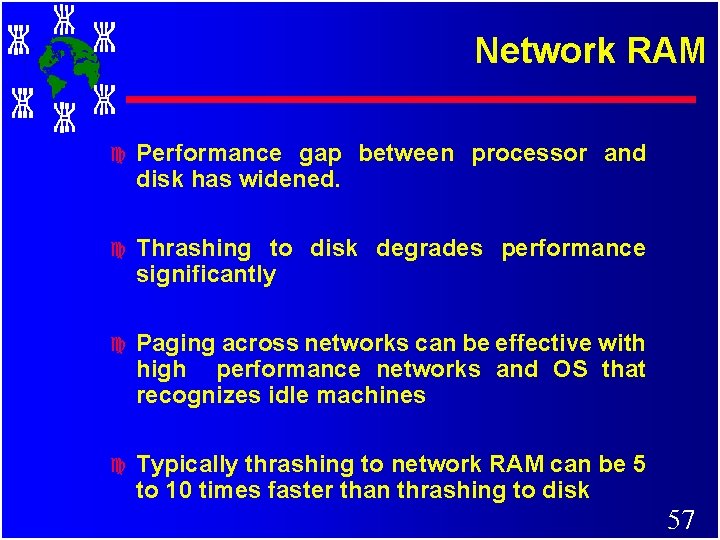 Network RAM

Performance gap between processor and disk has widened.

Thrashing to disk degrades performance significantly

Paging across networks can be effective with high performance networks and OS that recognizes idle machines

Typically thrashing to network RAM can be 5 to 10 times faster than thrashing to disk

57